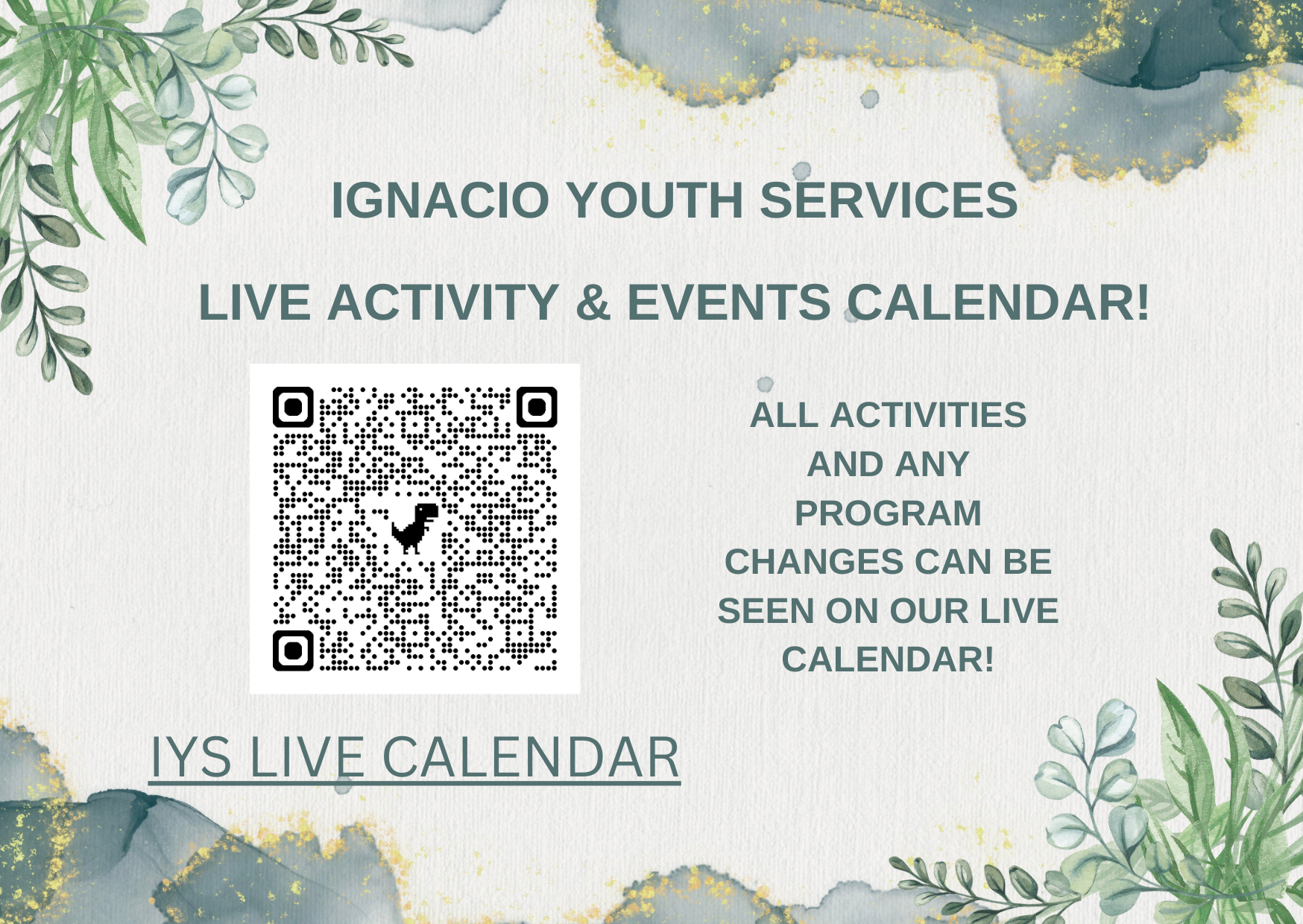 IGNACIO YOUTH SERVICES

LIVE ACTIVITY & EVENTS CALENDAR!

ALL ACTIVITIES AND ANY PROGRAM CHANGES CAN BE SEEN ON OUR LIVE CALENDAR!

IYS LIVE CALENDAR